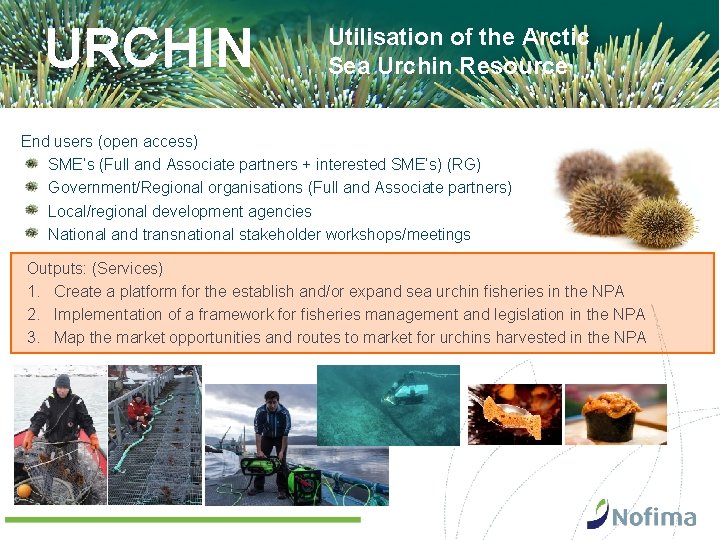 URCHIN

Utilisation of the Arctic Sea Urchin Resource

End users (open access)
SME's (Full and Associate partners + interested SME's) (RG)
Government/Regional organisations (Full and Associate partners)
Local/regional development agencies
National and transnational stakeholder workshops/meetings

Outputs: (Services)
1. Create a platform for the establish and/or expand sea urchin fisheries in the NPA
2. Implementation of a framework for fisheries management and legislation in the NPA
3. Map the market opportunities and routes to market for urchins harvested in the NPA

Nofima